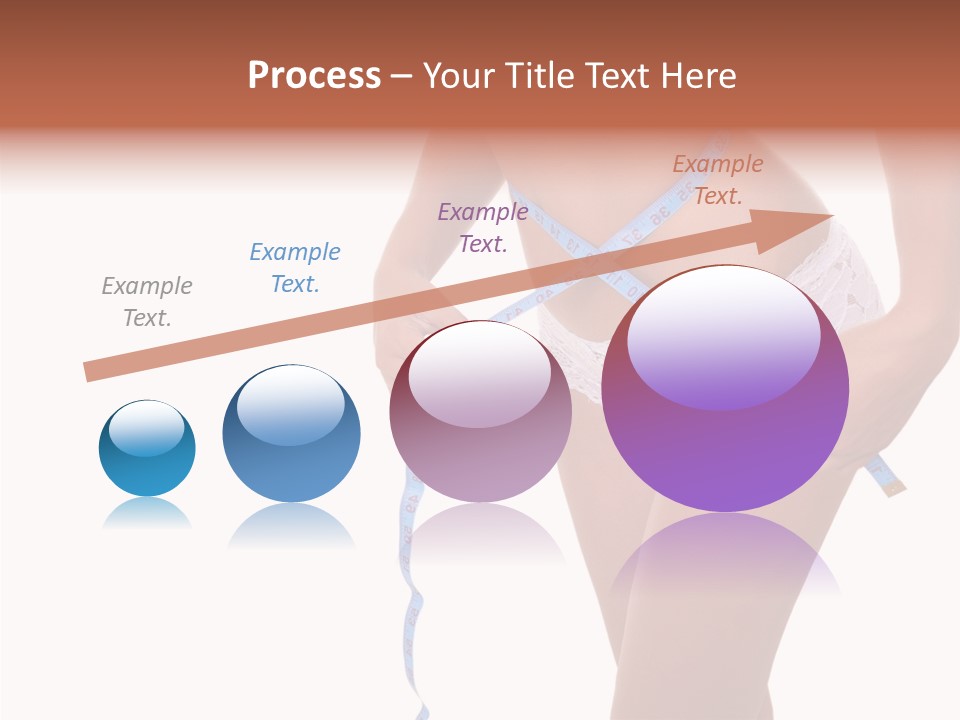 Process – Your Title Text Here

Example Text.

Example Text.

Example Text.

Example Text.